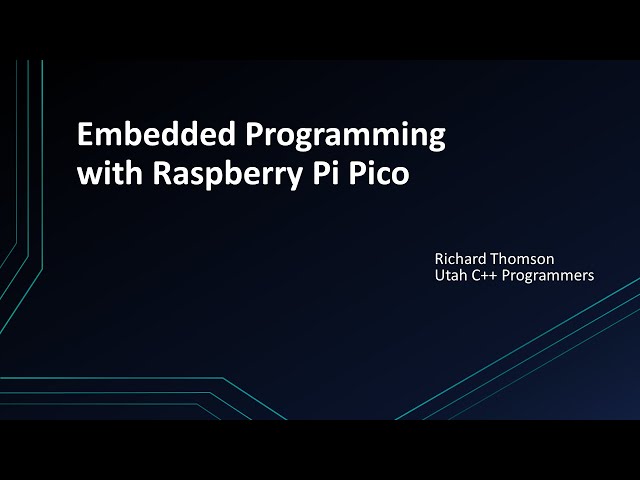 Embedded Programming with Raspberry Pi Pico

Richard Thomson
Utah C++ Programmers